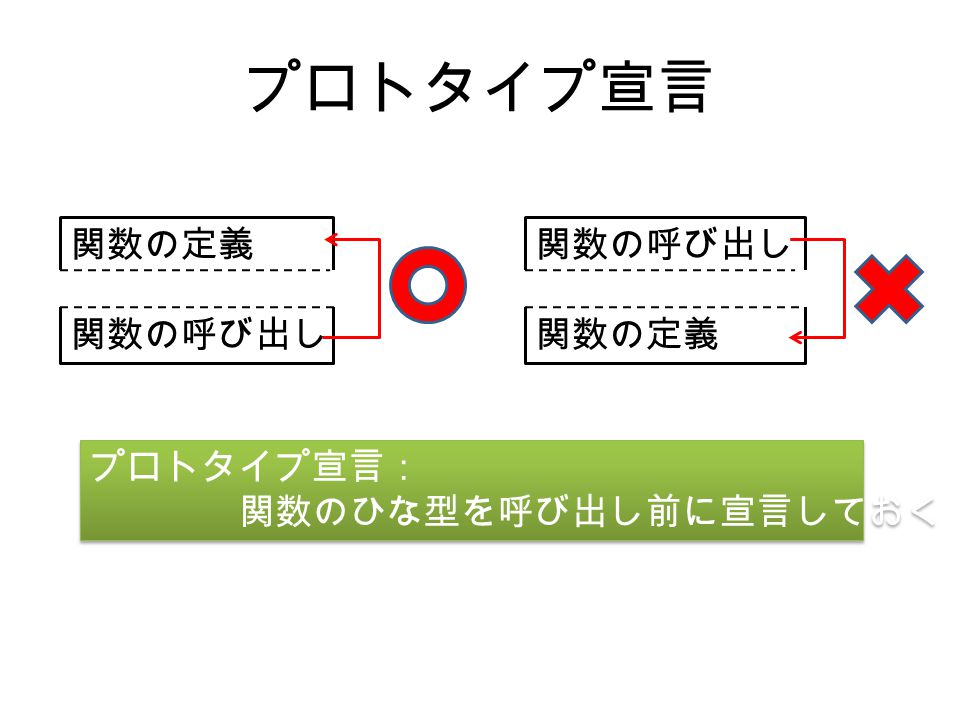 プロトタイプ宣言

関数の定義

関数の呼び出し

関数の呼び出し

関数の定義

プロトタイプ宣言：
関数のひな型を呼び出し前に宣言しておく